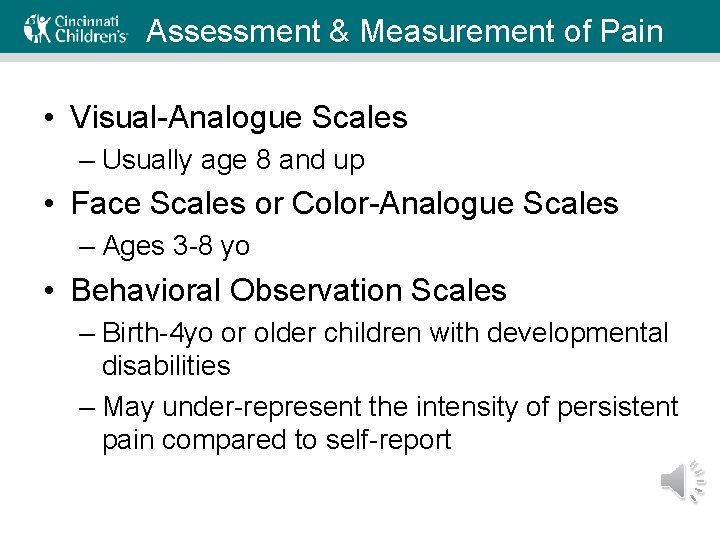 Cincinnati Children's

Assessment & Measurement of Pain

• Visual-Analogue Scales
– Usually age 8 and up
• Face Scales or Color-Analogue Scales
– Ages 3-8 yo
• Behavioral Observation Scales
– Birth-4yo or older children with developmental disabilities
– May under-represent the intensity of persistent pain compared to self-report